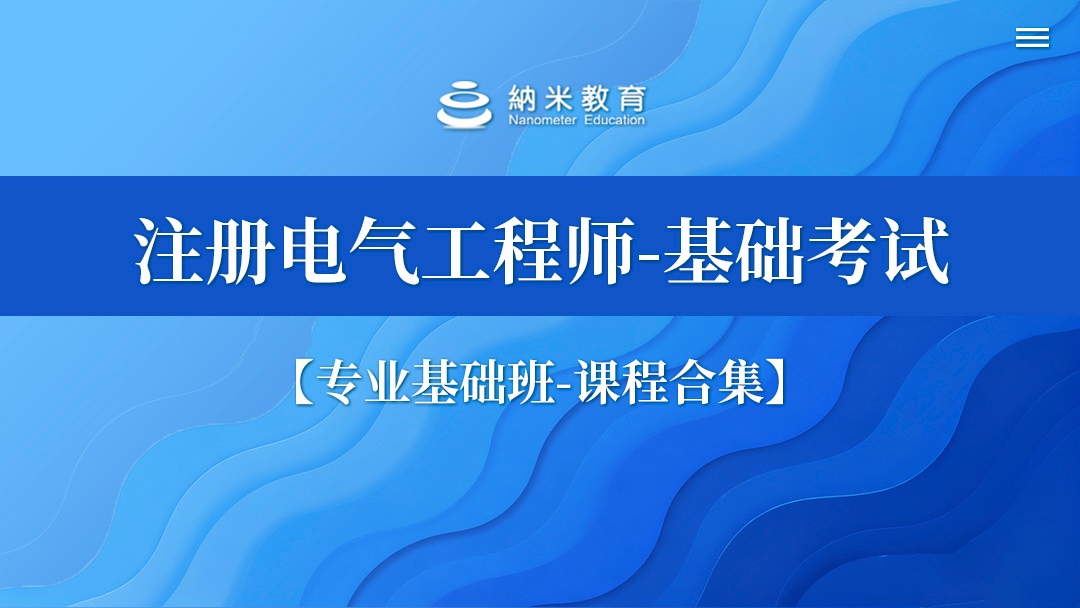 納米教育
Nanometer Education

注册电气工程师-基础考试

【专业基础班-课程合集】